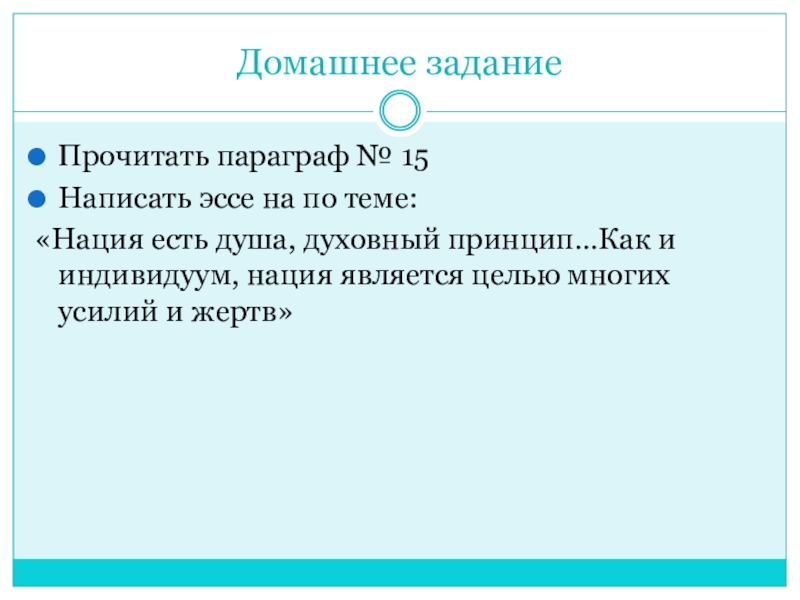 Домашнее задание

Прочитать параграф № 15

Написать эссе на по теме:

«Нация есть душа, духовный принцип…Как и индивидуум, нация является целью многих усилий и жертв»